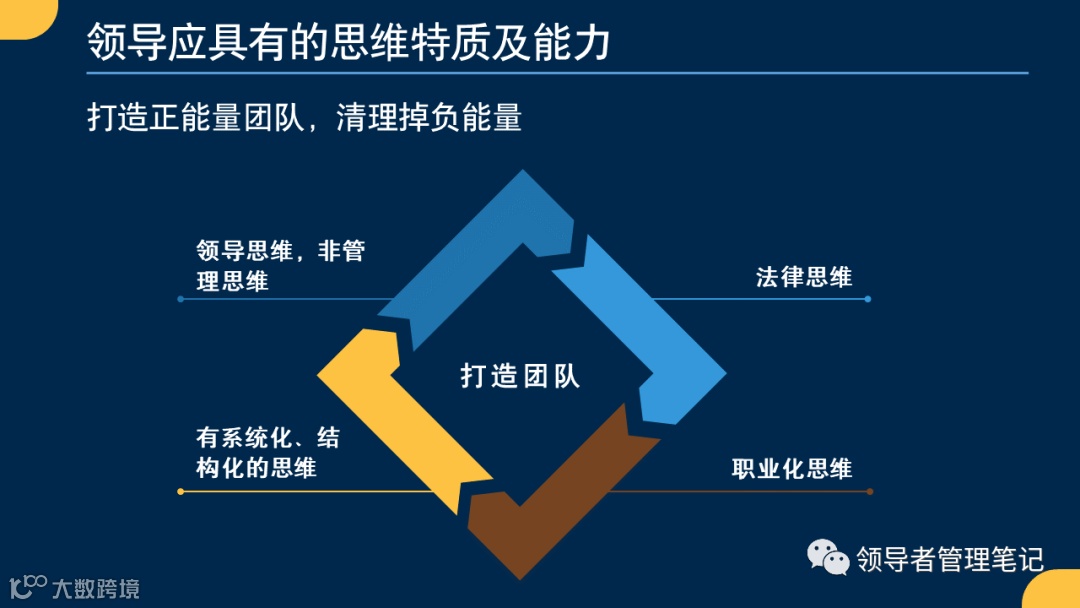 领导应具有的思维特质及能力

打造正能量团队，清理掉负能量

领导思维，非管理思维

法律思维

打造团队

有系统化、结构化的思维

职业化思维

领导者管理笔记

大数跨境